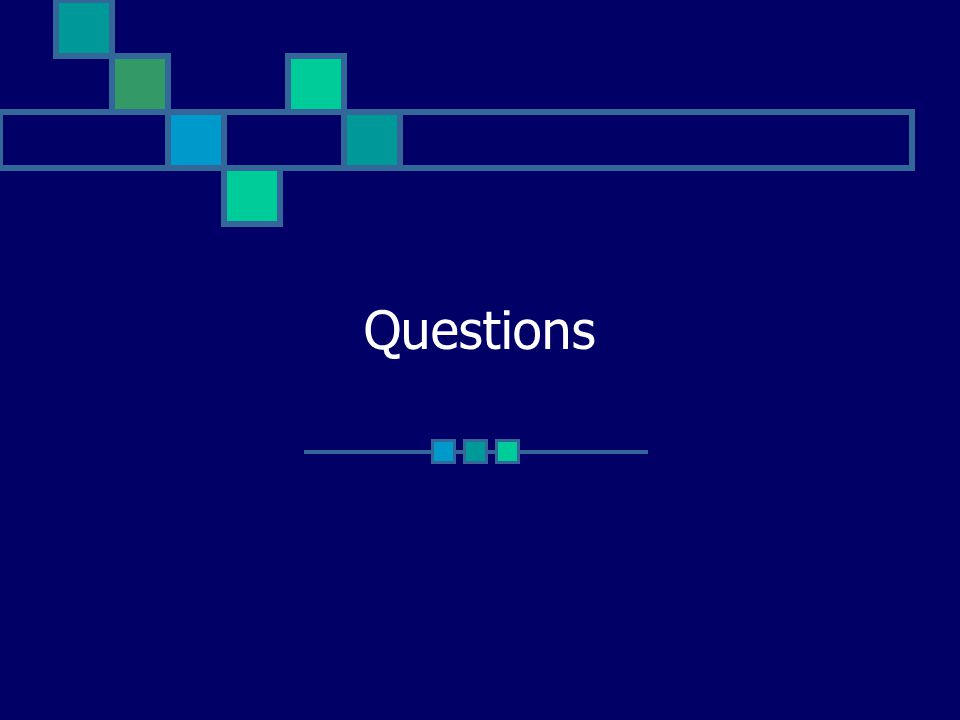 Questions